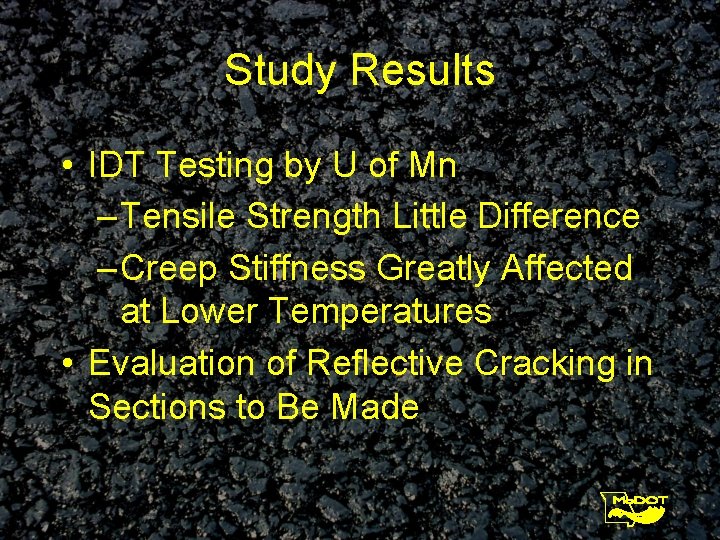 Study Results

• IDT Testing by U of Mn
– Tensile Strength Little Difference
– Creep Stiffness Greatly Affected at Lower Temperatures
• Evaluation of Reflective Cracking in Sections to Be Made

MoDOT